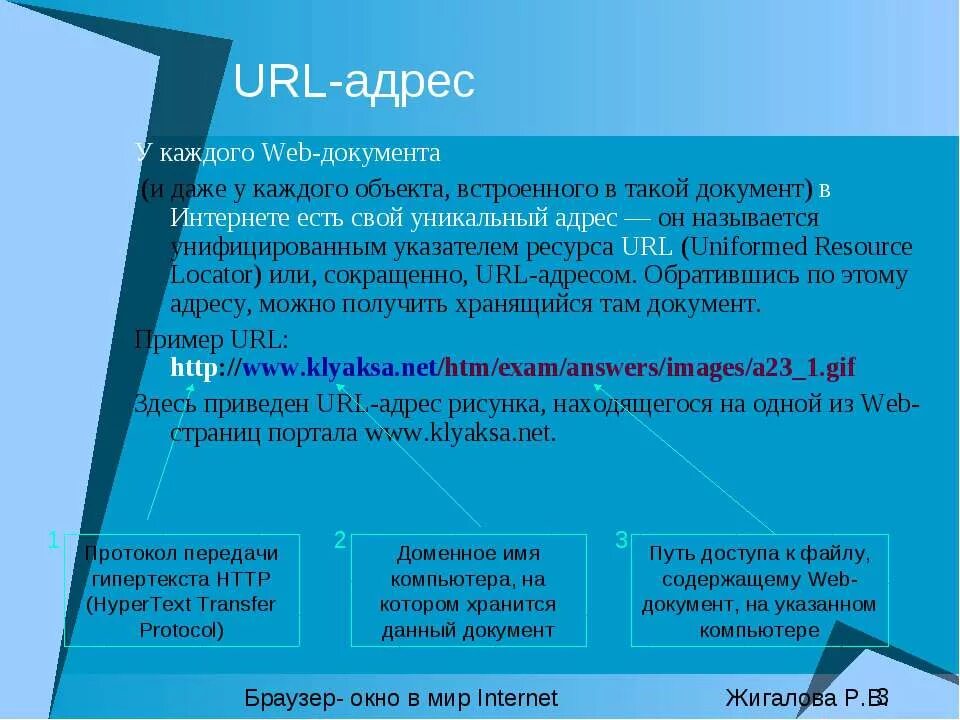 URL-адрес

У каждого Web-документа

(и даже у каждого объекта, встроенного в такой документ) в Интернете есть свой уникальный адрес — он называется унифицированным указателем ресурса URL (Uniformed Resource Locator) или, сокращенно, URL-адресом. Обратившись по этому адресу, можно получить хранящийся там документ.

Пример URL:
http://www.klyaksa.net/htm/exam/answers/images/a23_1.gif

Здесь приведен URL-адрес рисунка, находящегося на одной из Web-страниц портала www.klyaksa.net.

1
Протокол передачи гипертекста HTTP (HyperText Transfer Protocol)

2
Доменное имя компьютера, на котором хранится данный документ

3
Путь доступа к файлу, содержащему Web-документ, на указанном компьютере

Браузер- окно в мир Internet

Жигалова Р.В.

3